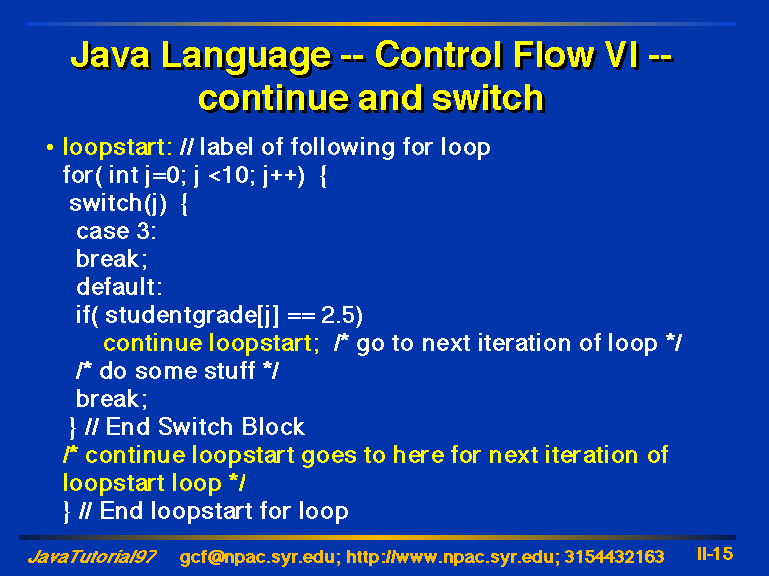 Java Language -- Control Flow VI -- continue and switch

• loopstart: // label of following for loop
for( int j=0; j <10; j++) {
switch(j) {
case 3:
break;
default:
if( studentgrade[j] == 2.5)
continue loopstart; /* go to next iteration of loop */
/* do some stuff */
break;
} // End Switch Block
/* continue loopstart goes to here for next iteration of loopstart loop */
} // End loopstart for loop

JavaTutorial97 gcf@npac.syr.edu; http://www.npac.syr.edu; 3154432163 II-15